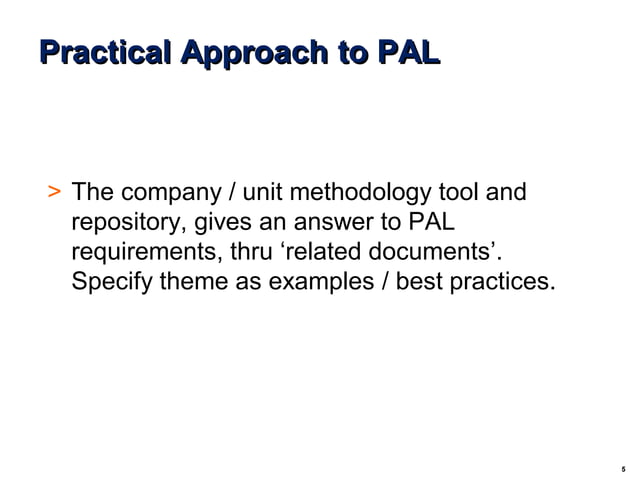 Practical Approach to PAL

> The company / unit methodology tool and repository, gives an answer to PAL requirements, thru ‘related documents’. Specify theme as examples / best practices.

5